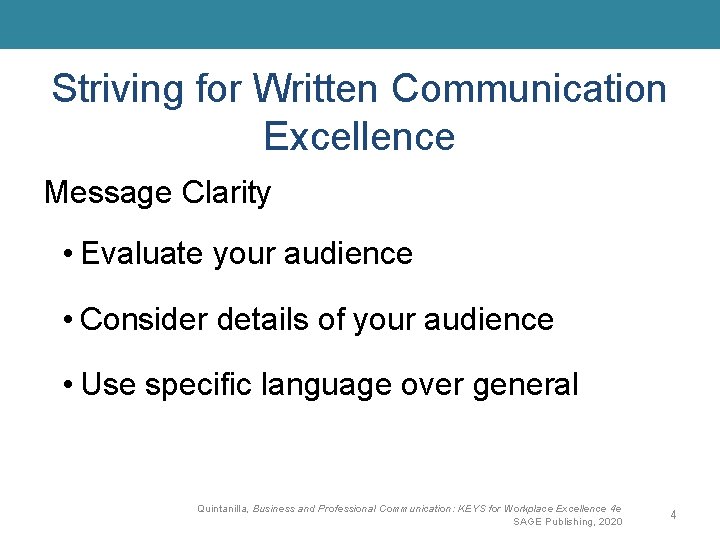 Striving for Written Communication Excellence

Message Clarity

• Evaluate your audience

• Consider details of your audience

• Use specific language over general

Quintanilla, Business and Professional Communication: KEYS for Workplace Excellence 4e
SAGE Publishing, 2020

4